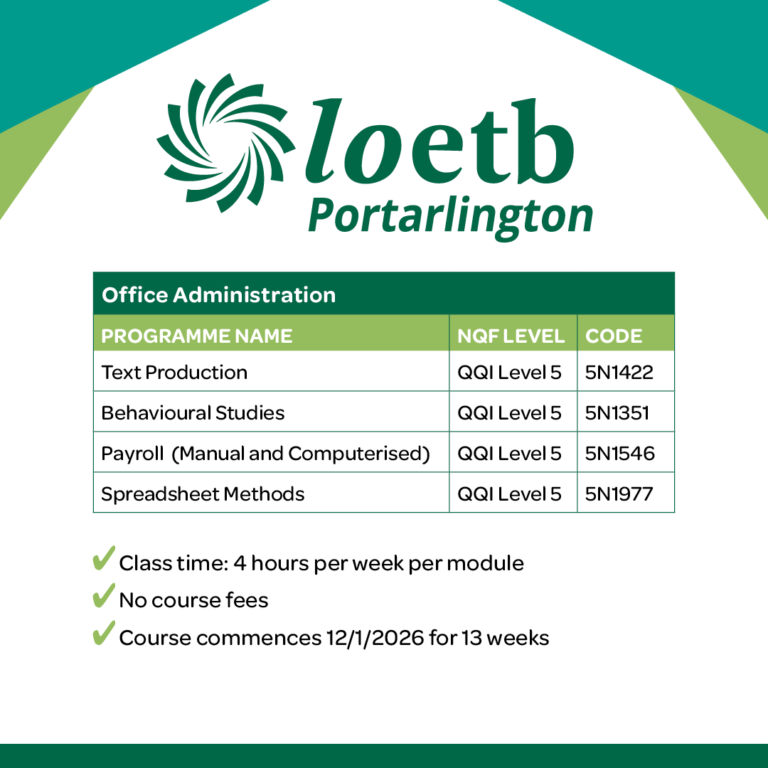 loetb
Portarlington

Office Administration

| PROGRAMME NAME | NQF LEVEL | CODE |
|---|---|---|
| Text Production | QQI Level 5 | 5N1422 |
| Behavioural Studies | QQI Level 5 | 5N1351 |
| Payroll (Manual and Computerised) | QQI Level 5 | 5N1546 |
| Spreadsheet Methods | QQI Level 5 | 5N1977 |

✔ Class time: 4 hours per week per module
✔ No course fees
✔ Course commences 12/1/2026 for 13 weeks